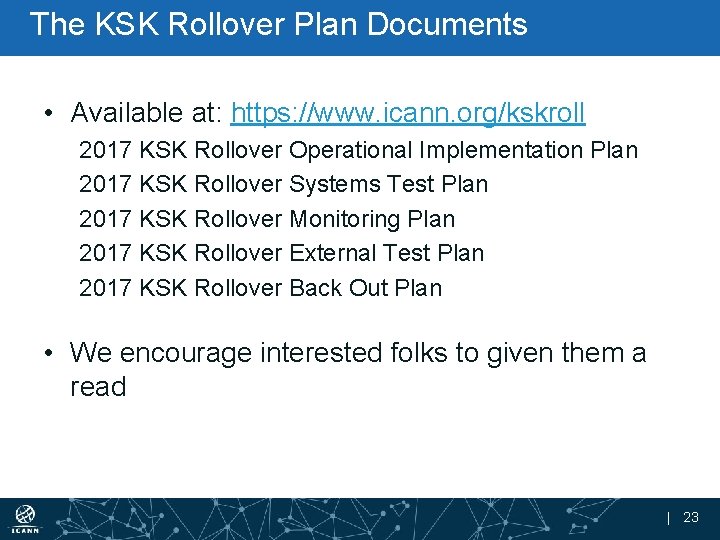 The KSK Rollover Plan Documents

• Available at: https://www.icann.org/kskroll
2017 KSK Rollover Operational Implementation Plan
2017 KSK Rollover Systems Test Plan
2017 KSK Rollover Monitoring Plan
2017 KSK Rollover External Test Plan
2017 KSK Rollover Back Out Plan

• We encourage interested folks to given them a read

ICANN

| 23